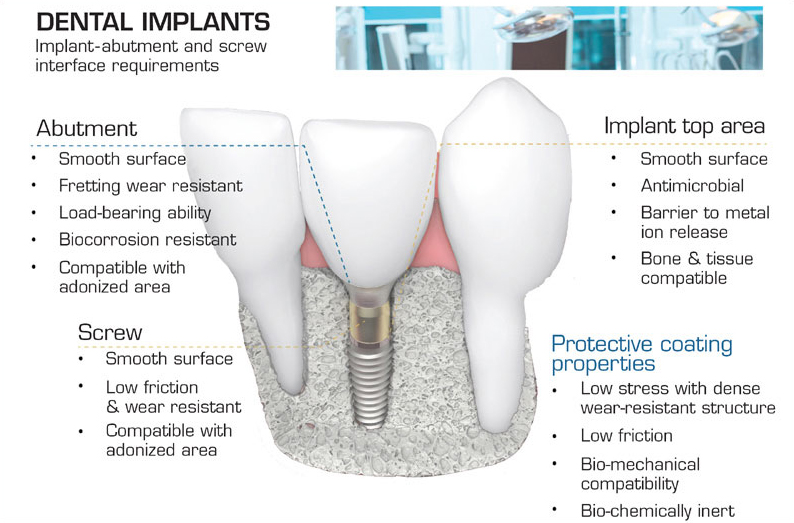 DENTAL IMPLANTS
Implant-abutment and screw interface requirements

Abutment
• Smooth surface
• Fretting wear resistant
• Load-bearing ability
• Biocorrosion resistant
• Compatible with adonized area

Screw
• Smooth surface
• Low friction & wear resistant
• Compatible with adonized area

Implant top area
• Smooth surface
• Antimicrobial
• Barrier to metal ion release
• Bone & tissue compatible

Protective coating properties
• Low stress with dense wear-resistant structure
• Low friction
• Bio-mechanical compatibility
• Bio-chemically inert